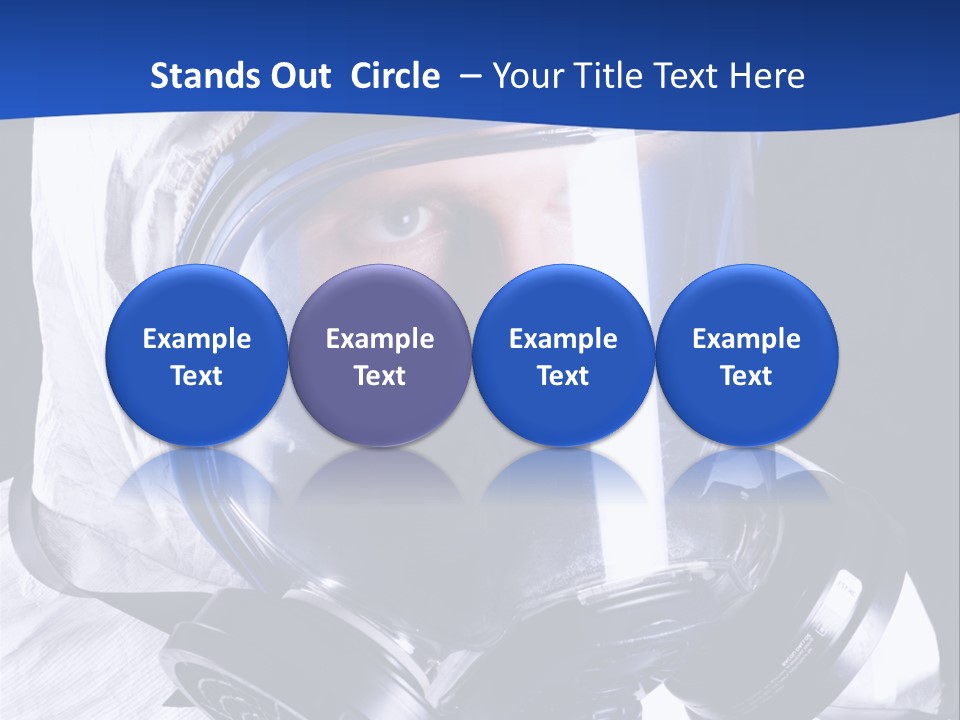 Stands Out Circle – Your Title Text Here

Example Text

Example Text

Example Text

Example Text